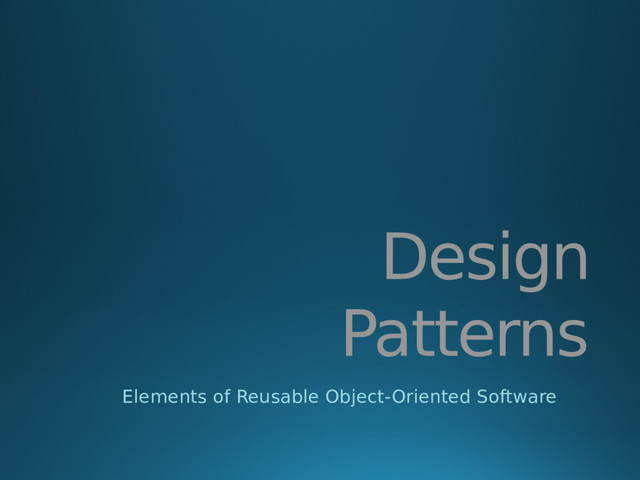 Design Patterns

Elements of Reusable Object-Oriented Software